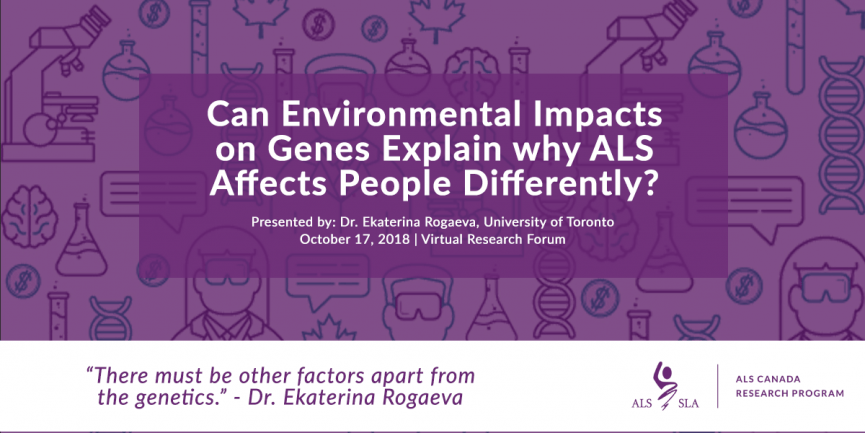 Can Environmental Impacts on Genes Explain why ALS Affects People Differently?

Presented by: Dr. Ekaterina Rogaeva, University of Toronto
October 17, 2018 | Virtual Research Forum

"There must be other factors apart from the genetics." - Dr. Ekaterina Rogaeva

ALS SLA

ALS CANADA
RESEARCH PROGRAM